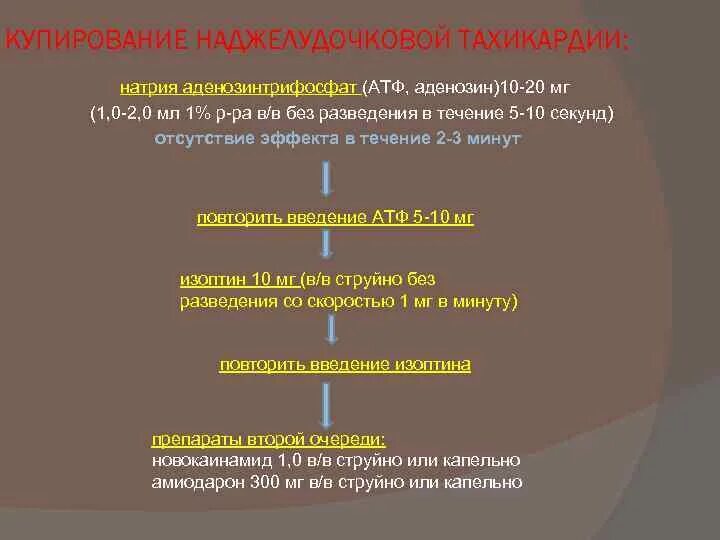 КУПИРОВАНИЕ НАДЖЕЛУДОЧКОВОЙ ТАХИКАРДИИ:

натрия аденозинтрифосфат (АТФ, аденозин)10-20 мг
(1,0-2,0 мл 1% р-ра в/в без разведения в течение 5-10 секунд)
отсутствие эффекта в течение 2-3 минут

повторить введение АТФ 5-10 мг

изоптин 10 мг (в/в струйно без разведения со скоростью 1 мг в минуту)

повторить введение изоптина

препараты второй очереди:
новокаинамид 1,0 в/в струйно или капельно
амиодарон 300 мг в/в струйно или капельно